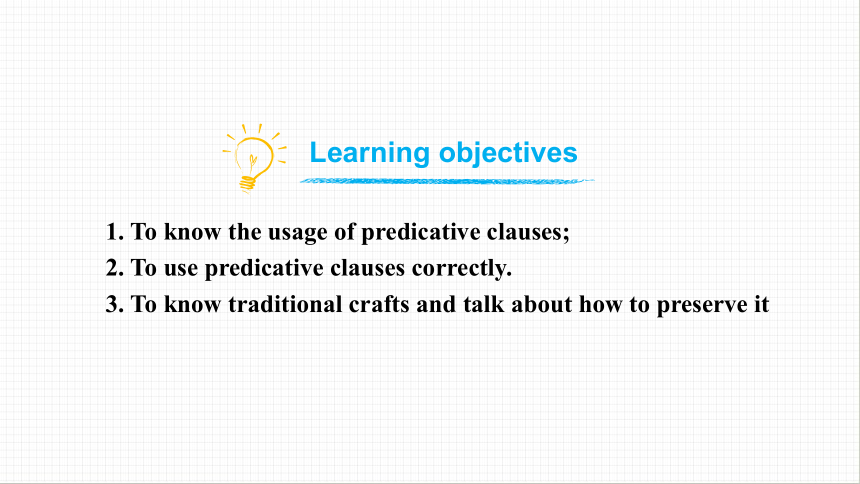 Learning objectives

1. To know the usage of predicative clauses;
2. To use predicative clauses correctly.
3. To know traditional crafts and talk about how to preserve it